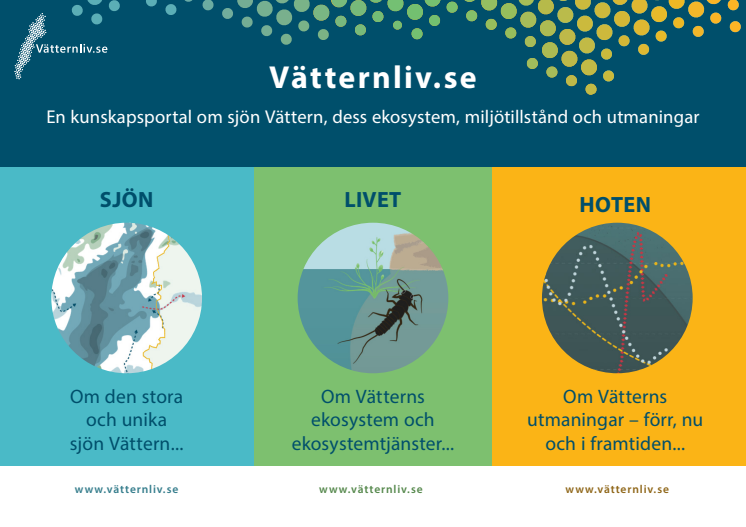 Vätternliv.se

Vätternliv.se

En kunskapsportal om sjön Vättern, dess ekosystem, miljötillstånd och utmaningar

SJÖN

Om den stora och unika sjön Vättern...

www.vätternliv.se

LIVET

Om Vätterns ekosystem och ekosystemtjänster...

www.vätternliv.se

HOTEN

Om Vätterns utmaningar – förr, nu och i framtiden...

www.vätternliv.se